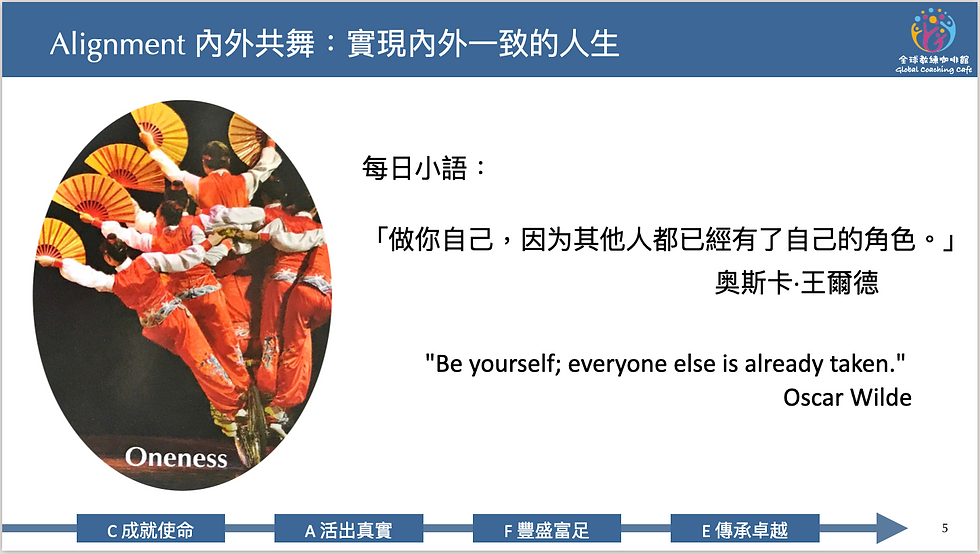 Alignment 內外共舞：實現內外一致的人生

全球教練咖啡館
Global Coaching Cafe

Oneness

每日小語：

「做你自己，因为其他人都已經有了自己的角色。」
奧斯卡·王爾德

"Be yourself; everyone else is already taken."
Oscar Wilde

C 成就使命
A 活出真實
F 豐盛富足
E 傳承卓越

5